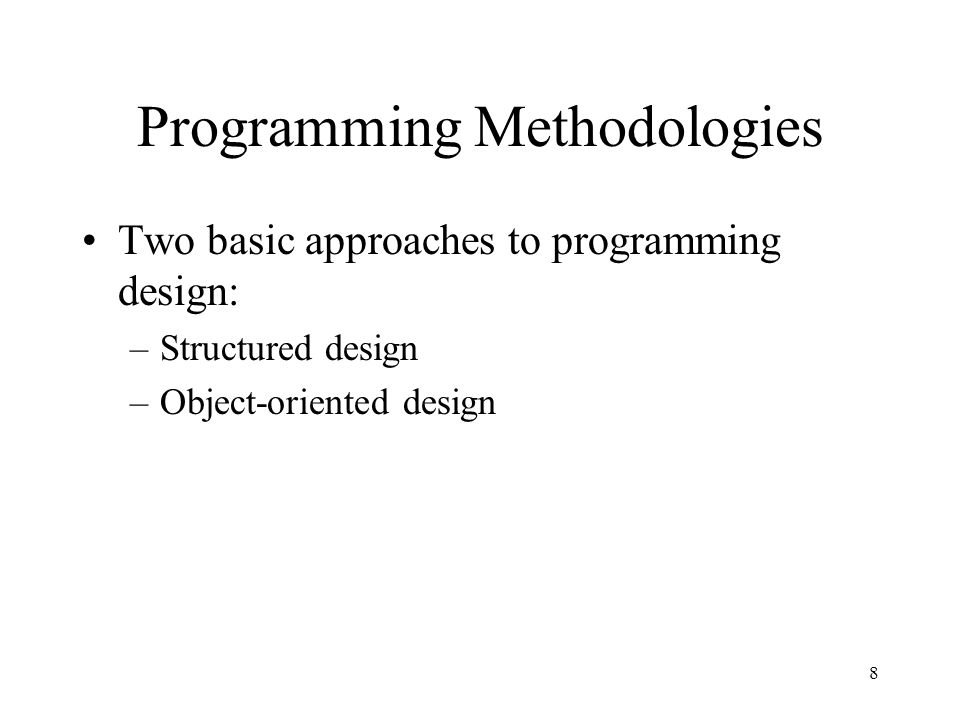 Programming Methodologies

• Two basic approaches to programming design:
  – Structured design
  – Object-oriented design

8